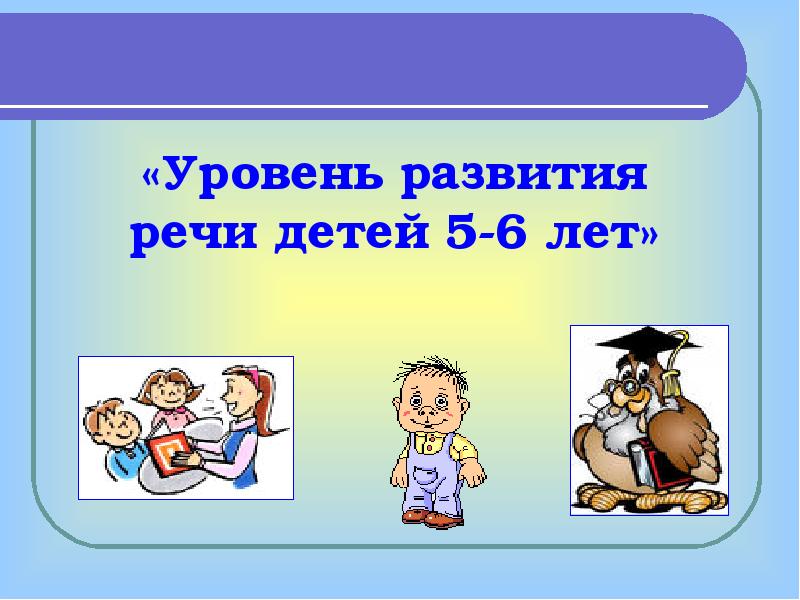 «Уровень развития речи детей 5-6 лет»